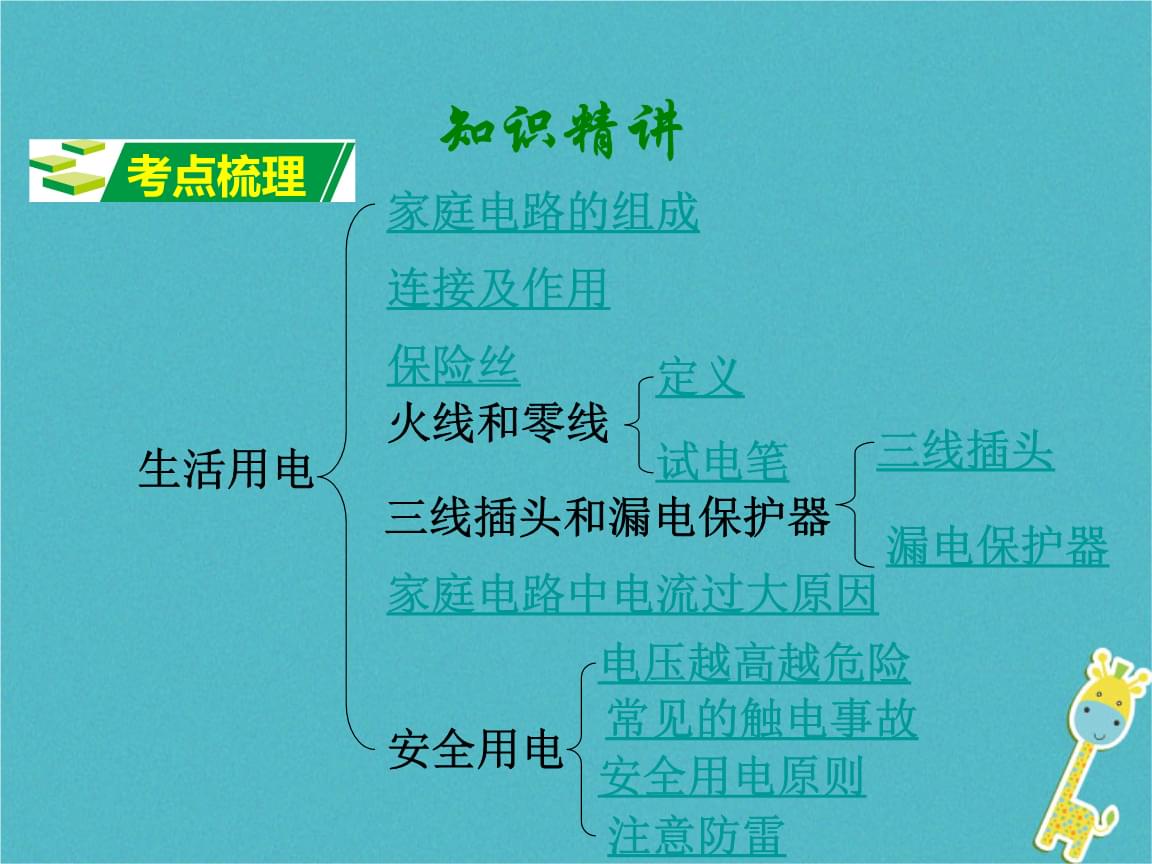 知识精讲

考点梳理

生活用电

家庭电路的组成

连接及作用

保险丝

火线和零线

定义

试电笔

三线插头和漏电保护器

三线插头

漏电保护器

家庭电路中电流过大原因

安全用电

电压越高越危险

常见的触电事故

安全用电原则

注意防雷